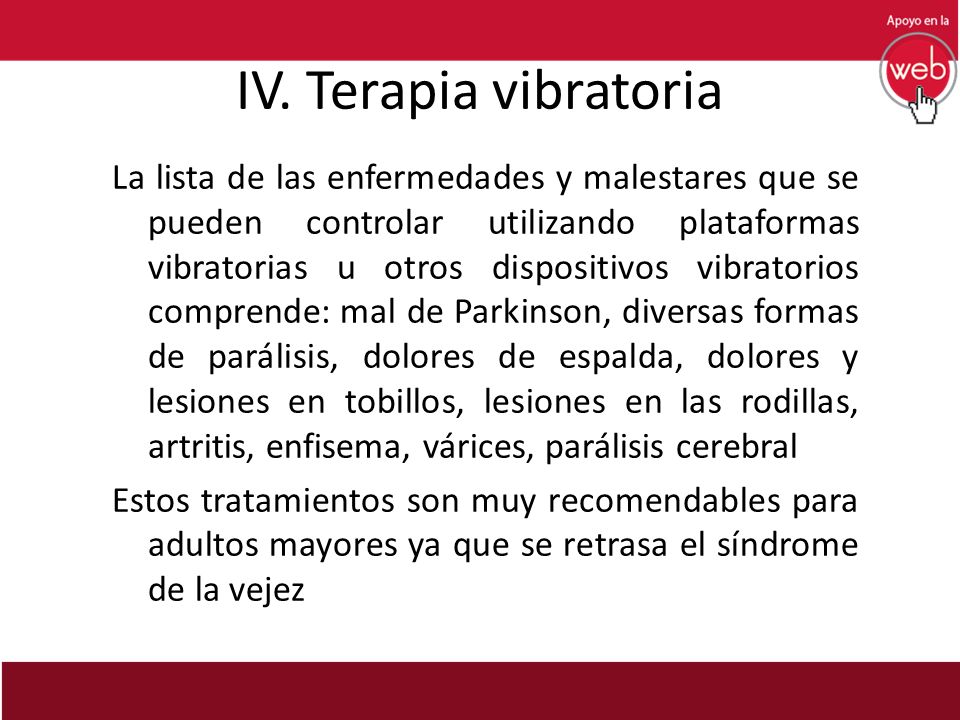 Apoyo en la
web

IV. Terapia vibratoria

La lista de las enfermedades y malestares que se pueden controlar utilizando plataformas vibratorias u otros dispositivos vibratorios comprende: mal de Parkinson, diversas formas de parálisis, dolores de espalda, dolores y lesiones en tobillos, lesiones en las rodillas, artritis, enfisema, várices, parálisis cerebral

Estos tratamientos son muy recomendables para adultos mayores ya que se retrasa el síndrome de la vejez